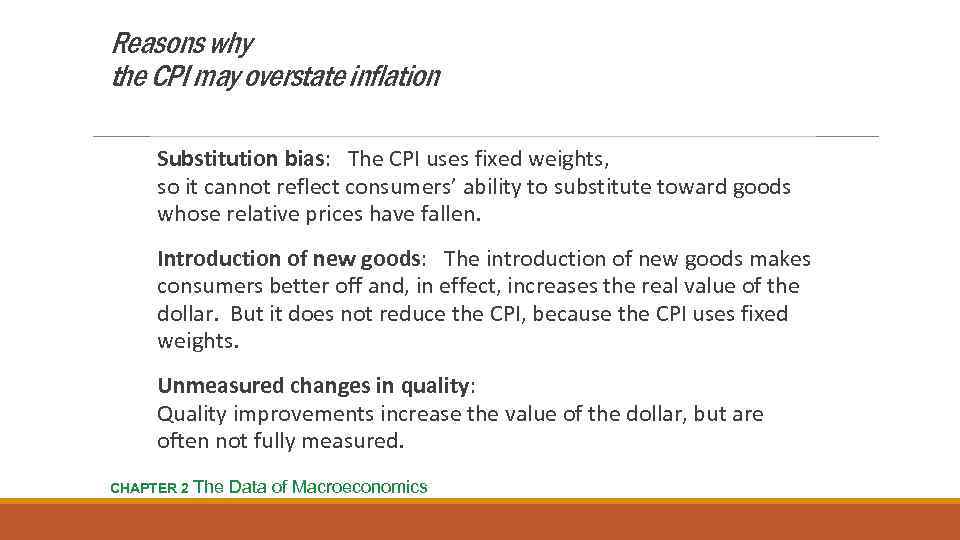 Reasons why
the CPI may overstate inflation

Substitution bias: The CPI uses fixed weights, so it cannot reflect consumers' ability to substitute toward goods whose relative prices have fallen.

Introduction of new goods: The introduction of new goods makes consumers better off and, in effect, increases the real value of the dollar. But it does not reduce the CPI, because the CPI uses fixed weights.

Unmeasured changes in quality: Quality improvements increase the value of the dollar, but are often not fully measured.

CHAPTER 2 The Data of Macroeconomics